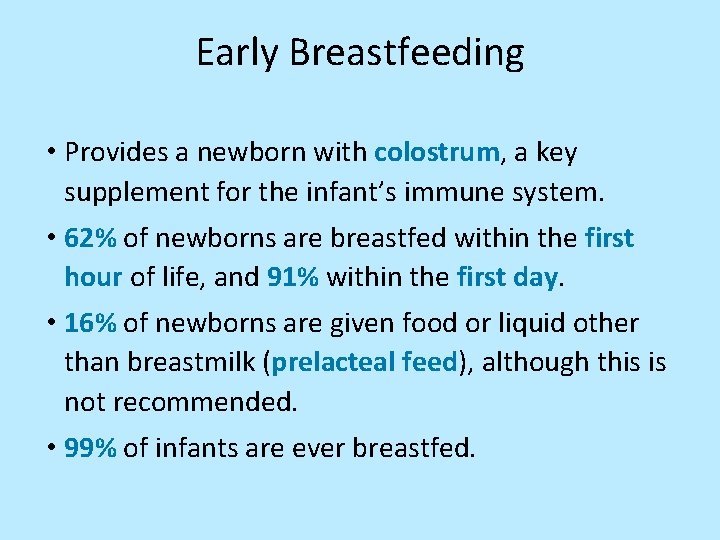 Early Breastfeeding

• Provides a newborn with colostrum, a key supplement for the infant's immune system.

• 62% of newborns are breastfed within the first hour of life, and 91% within the first day.

• 16% of newborns are given food or liquid other than breastmilk (prelacteal feed), although this is not recommended.

• 99% of infants are ever breastfed.